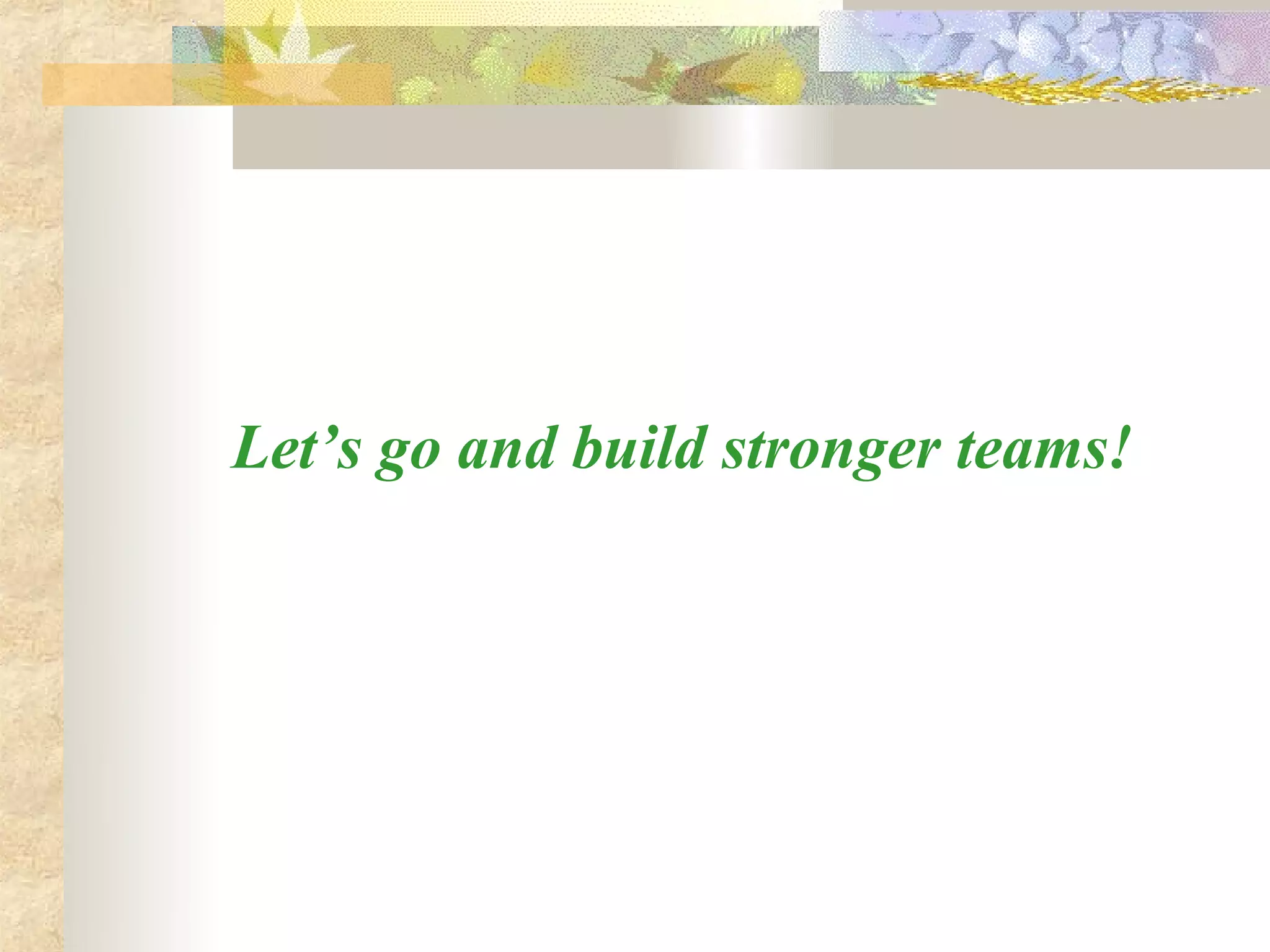 Let’s go and build stronger teams!